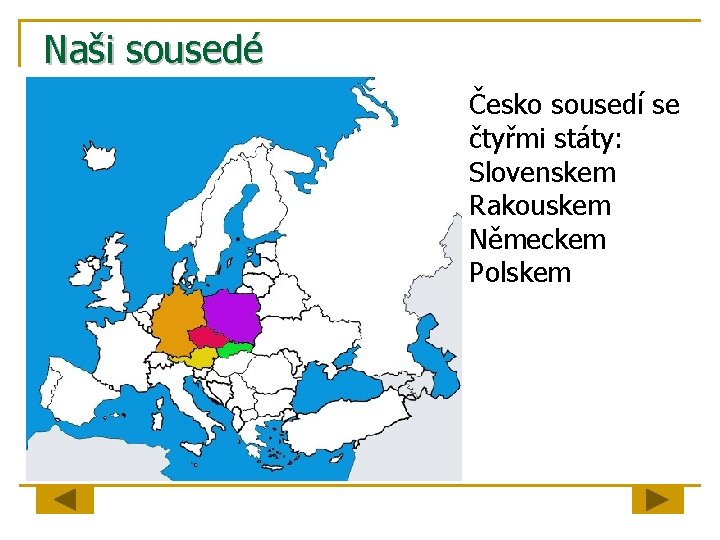 Naši sousedé

Česko sousedí se čtyřmi státy:
Slovenskem
Rakouskem
Německem
Polskem